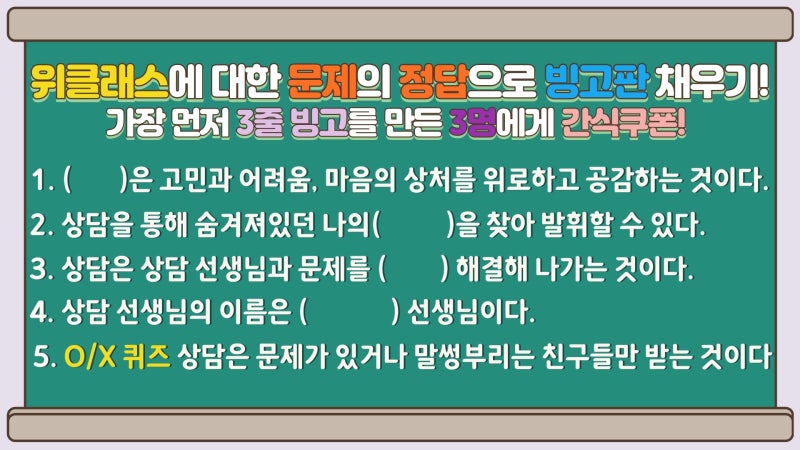 위클래스에 대한 문제의 정답으로 빙고판 채우기!
가장 먼저 3줄 빙고를 만든 3명에게 간식쿠폰!

1. (　　)은 고민과 어려움, 마음의 상처를 위로하고 공감하는 것이다.
2. 상담을 통해 숨겨져있던 나의(　　)을 찾아 발휘할 수 있다.
3. 상담은 상담 선생님과 문제를 (　　) 해결해 나가는 것이다.
4. 상담 선생님의 이름은 (　　) 선생님이다.
5. O/X 퀴즈 상담은 문제가 있거나 말썽부리는 친구들만 받는 것이다